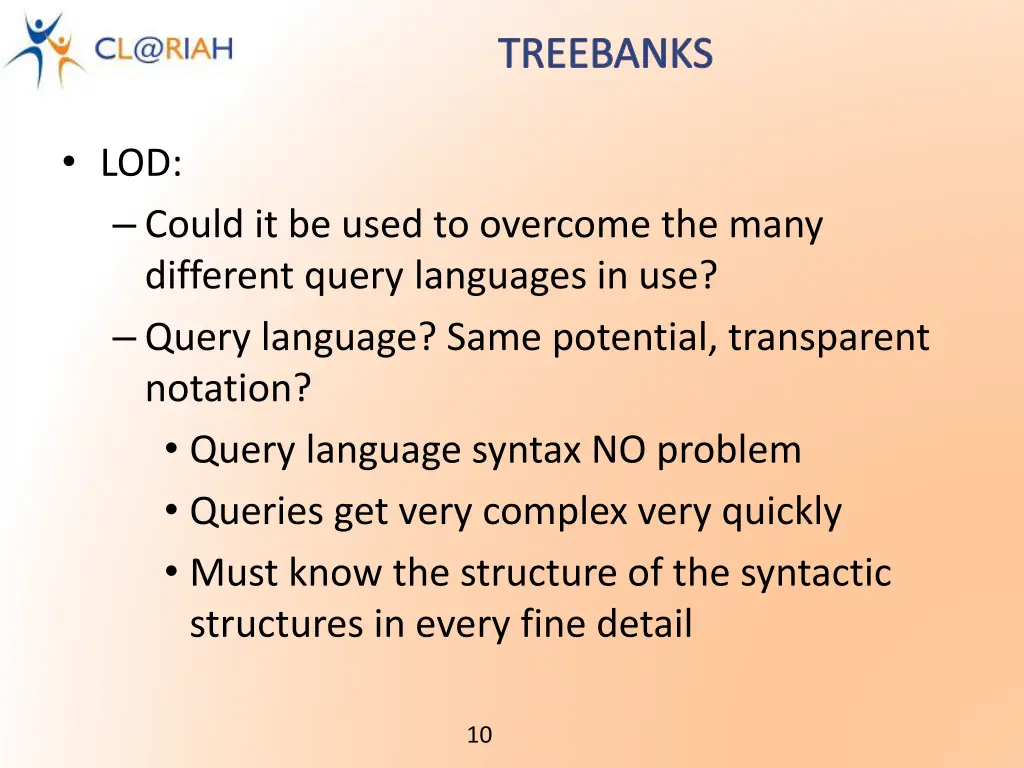 CL@RIAH

TREEBANKS

• LOD:
– Could it be used to overcome the many different query languages in use?
– Query language? Same potential, transparent notation?
• Query language syntax NO problem
• Queries get very complex very quickly
• Must know the structure of the syntactic structures in every fine detail

10